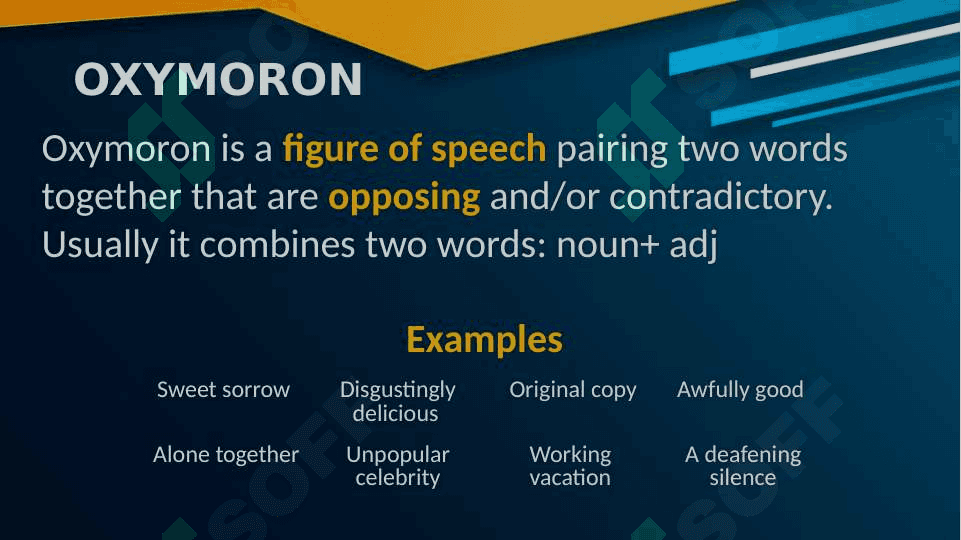 OXYMORON

Oxymoron is a figure of speech pairing two words together that are opposing and/or contradictory. Usually it combines two words: noun+ adj

Examples

Sweet sorrow

Disgustingly delicious

Original copy

Awfully good

Alone together

Unpopular celebrity

Working vacation

A deafening silence